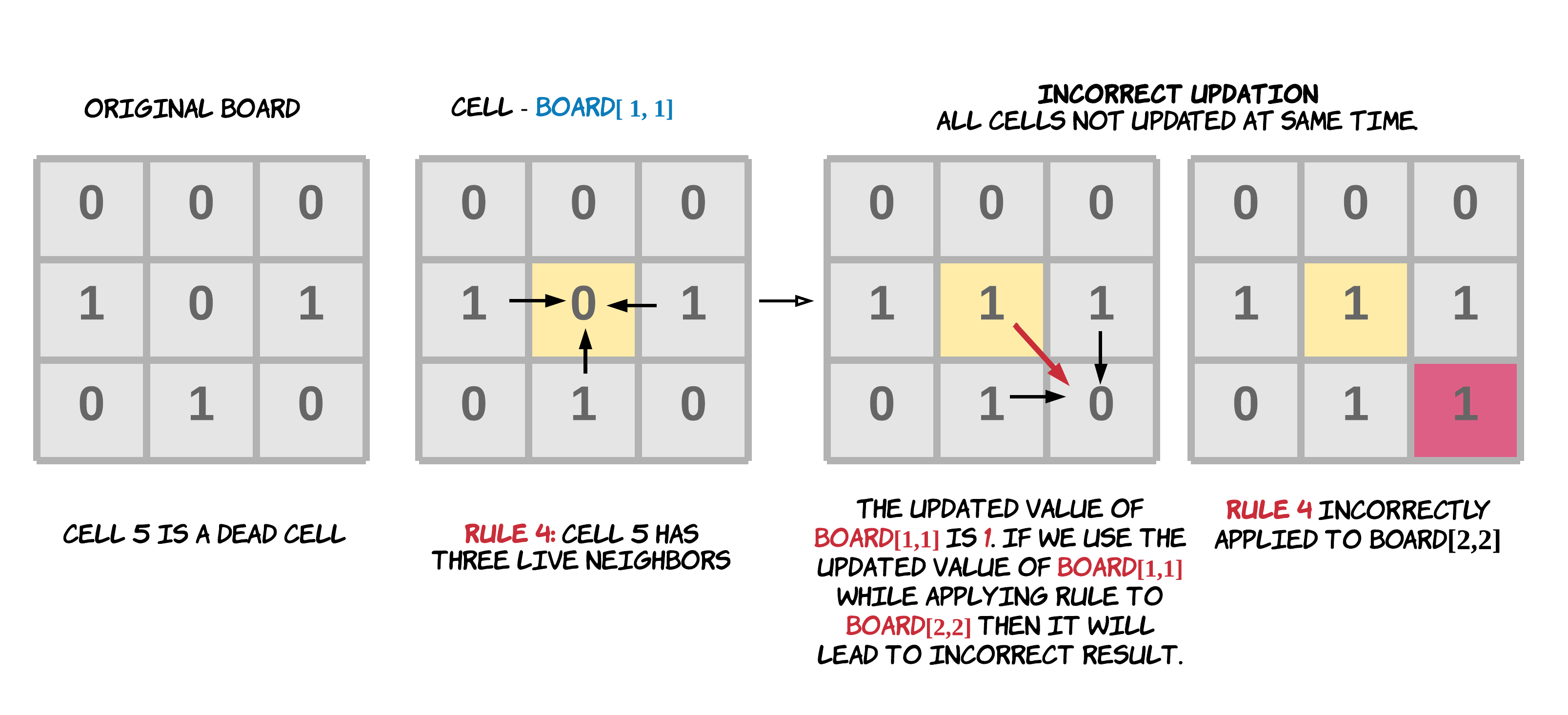 ORIGINAL BOARD

| 0 | 0 | 0 |
|---|---|---|
| 1 | 0 | 1 |
| 0 | 1 | 0 |

CELL 5 IS A DEAD CELL

CELL - BOARD[ 1, 1]

| 0 | 0 | 0 |
|---|---|---|
| 1 | 0 | 1 |
| 0 | 1 | 0 |

RULE 4: CELL 5 HAS THREE LIVE NEIGHBORS

INCORRECT UPDATION
ALL CELLS NOT UPDATED AT SAME TIME.

| 0 | 0 | 0 |
|---|---|---|
| 1 | 1 | 1 |
| 0 | 1 | 0 |

THE UPDATED VALUE OF BOARD[1,1] IS 1. IF WE USE THE UPDATED VALUE OF BOARD[1,1] WHILE APPLYING RULE TO BOARD[2,2] THEN IT WILL LEAD TO INCORRECT RESULT.

| 0 | 0 | 0 |
|---|---|---|
| 1 | 1 | 1 |
| 0 | 1 | 1 |

RULE 4 INCORRECTLY APPLIED TO BOARD[2,2]